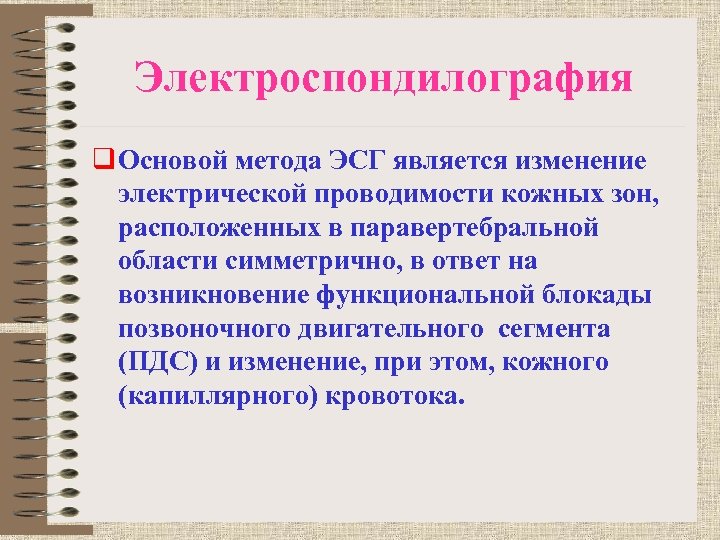 Электроспондилография

Основой метода ЭСГ является изменение электрической проводимости кожных зон, расположенных в паравертебральной области симметрично, в ответ на возникновение функциональной блокады позвоночного двигательного сегмента (ПДС) и изменение, при этом, кожного (капиллярного) кровотока.